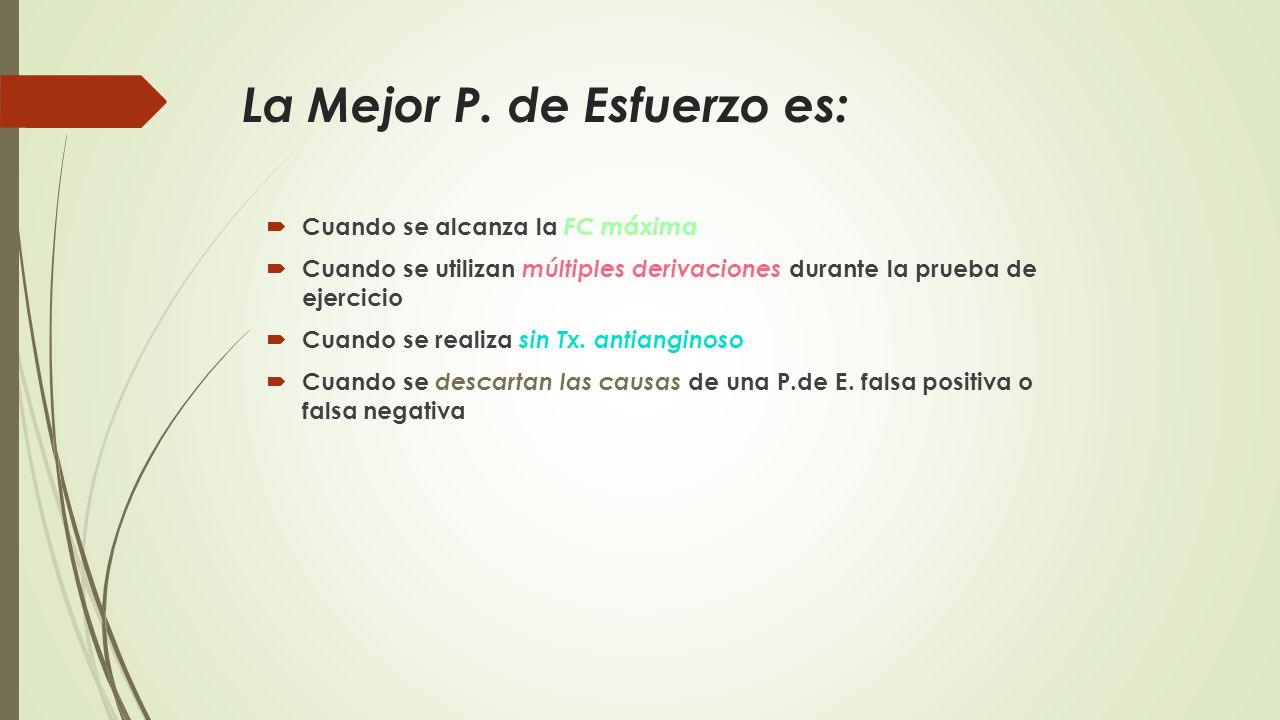 La Mejor P. de Esfuerzo es:

Cuando se alcanza la FC máxima

Cuando se utilizan múltiples derivaciones durante la prueba de ejercicio

Cuando se realiza sin Tx. antianginoso

Cuando se descartan las causas de una P.de E. falsa positiva o falsa negativa